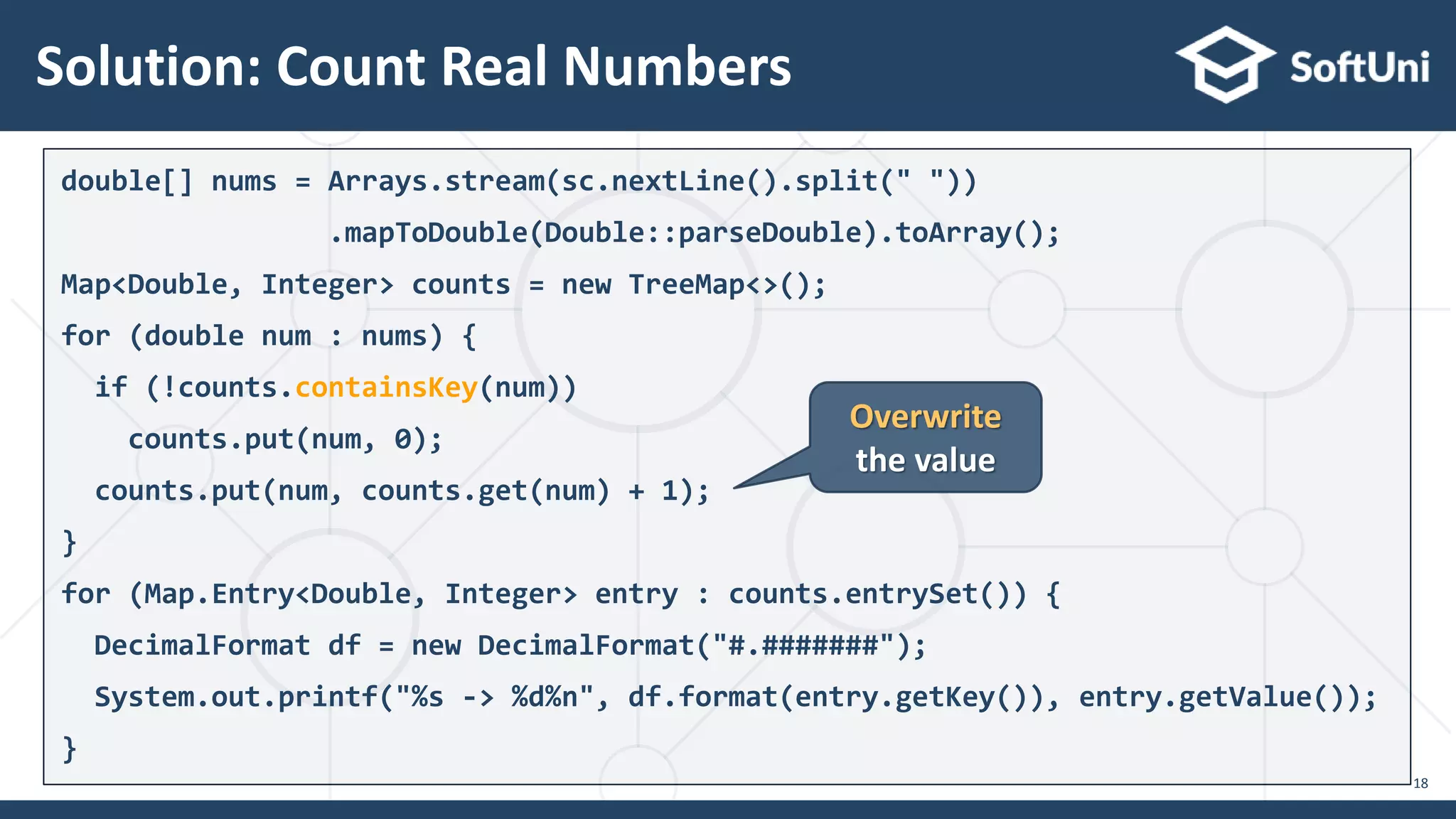 Solution: Count Real Numbers

SoftUni

double[] nums = Arrays.stream(sc.nextLine().split(" "))
                .mapToDouble(Double::parseDouble).toArray();
Map<Double, Integer> counts = new TreeMap<>();
for (double num : nums) {
  if (!counts.containsKey(num))
    counts.put(num, 0);
  counts.put(num, counts.get(num) + 1);
}
for (Map.Entry<Double, Integer> entry : counts.entrySet()) {
  DecimalFormat df = new DecimalFormat("#.#######");
  System.out.printf("%s -> %d%n", df.format(entry.getKey()), entry.getValue());
}

Overwrite the value

18